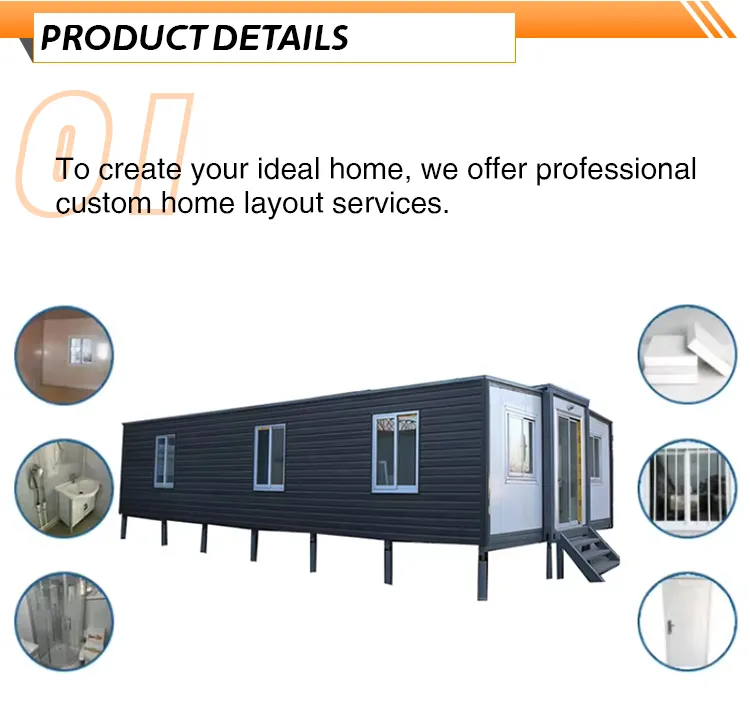 PRODUCT DETAILS

01

To create your ideal home, we offer professional custom home layout services.